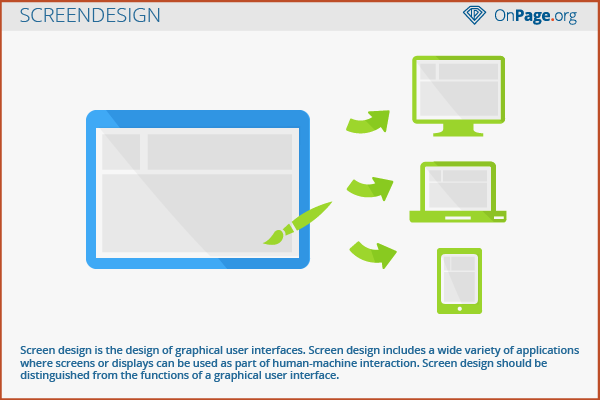 SCREENDESIGN

OnPage.org

Screen design is the design of graphical user interfaces. Screen design includes a wide variety of applications where screens or displays can be used as part of human-machine interaction. Screen design should be distinguished from the functions of a graphical user interface.